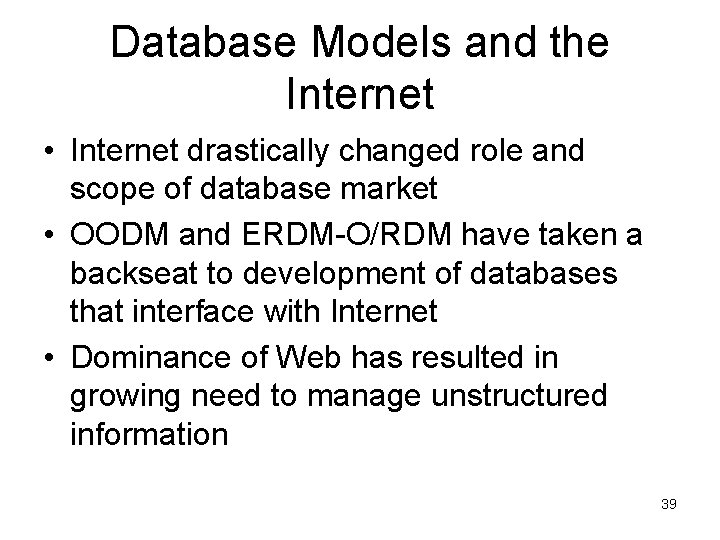 Database Models and the Internet

• Internet drastically changed role and scope of database market
• OODM and ERDM-O/RDM have taken a backseat to development of databases that interface with Internet
• Dominance of Web has resulted in growing need to manage unstructured information

39